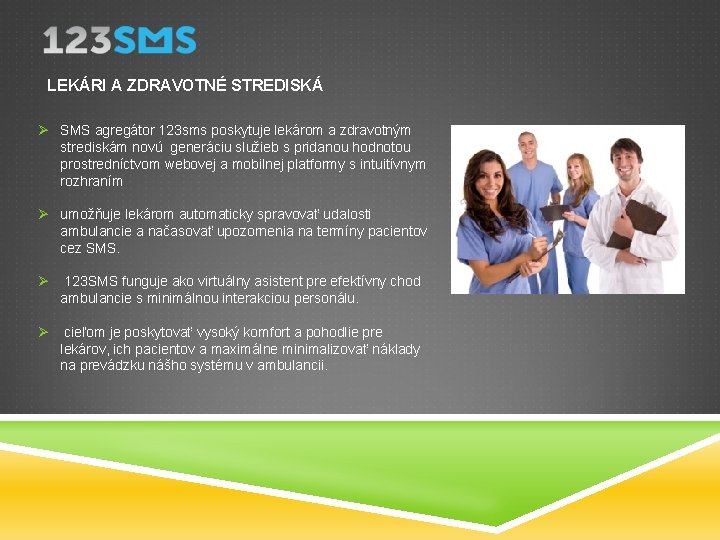 123SMS

LEKÁRI A ZDRAVOTNÉ STREDISKÁ

➢ SMS agregátor 123sms poskytuje lekárom a zdravotným strediskám novú generáciu služieb s pridanou hodnotou prostredníctvom webovej a mobilnej platformy s intuitívnym rozhraním

➢ umožňuje lekárom automaticky spravovať udalosti ambulancie a načasovať upozornenia na termíny pacientov cez SMS.

➢ 123SMS funguje ako virtuálny asistent pre efektívny chod ambulancie s minimálnou interakciou personálu.

➢ cieľom je poskytovať vysoký komfort a pohodlie pre lekárov, ich pacientov a maximálne minimalizovať náklady na prevádzku nášho systému v ambulancii.